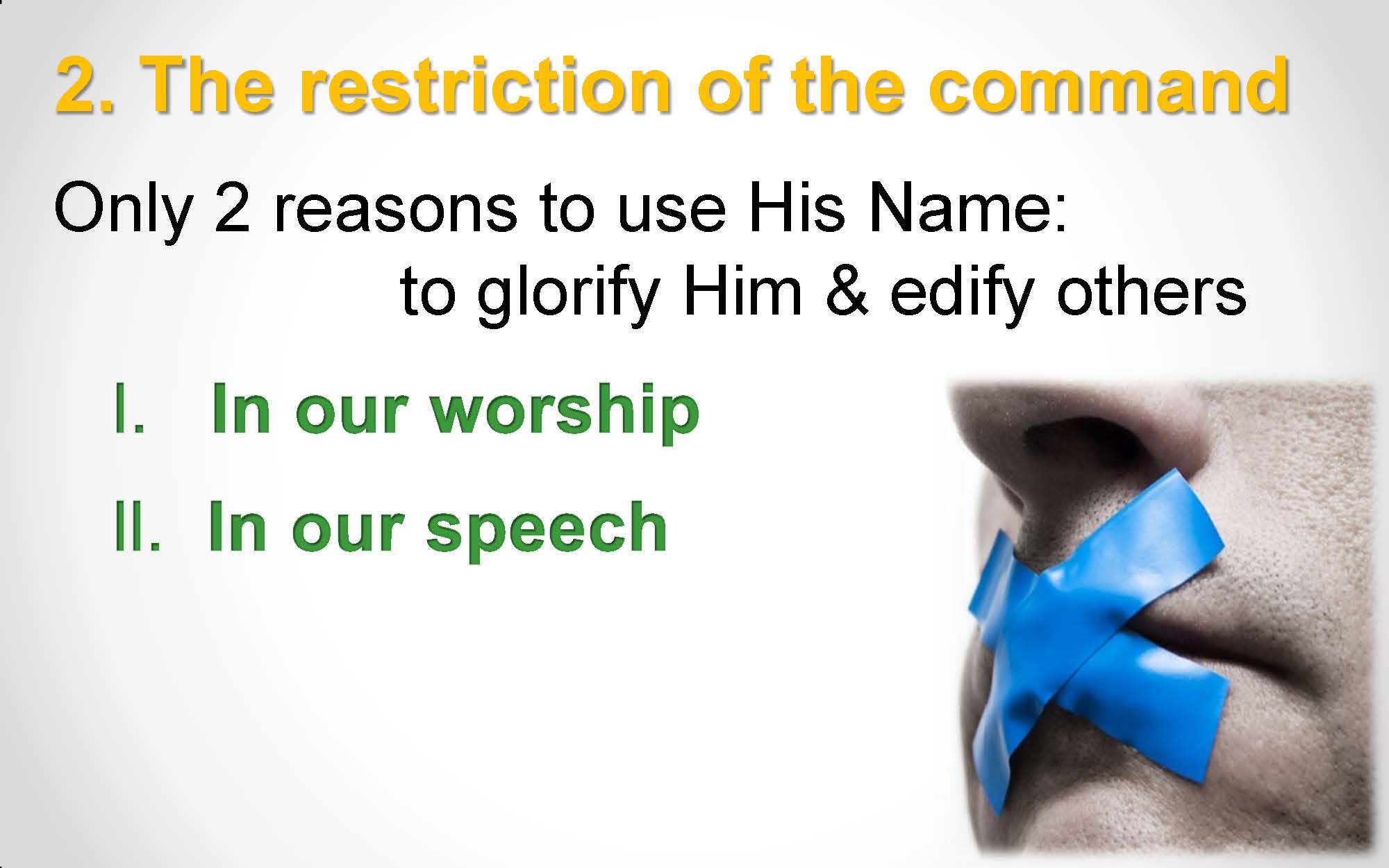 2. The restriction of the command

Only 2 reasons to use His Name:
to glorify Him & edify others

I. In our worship

II. In our speech